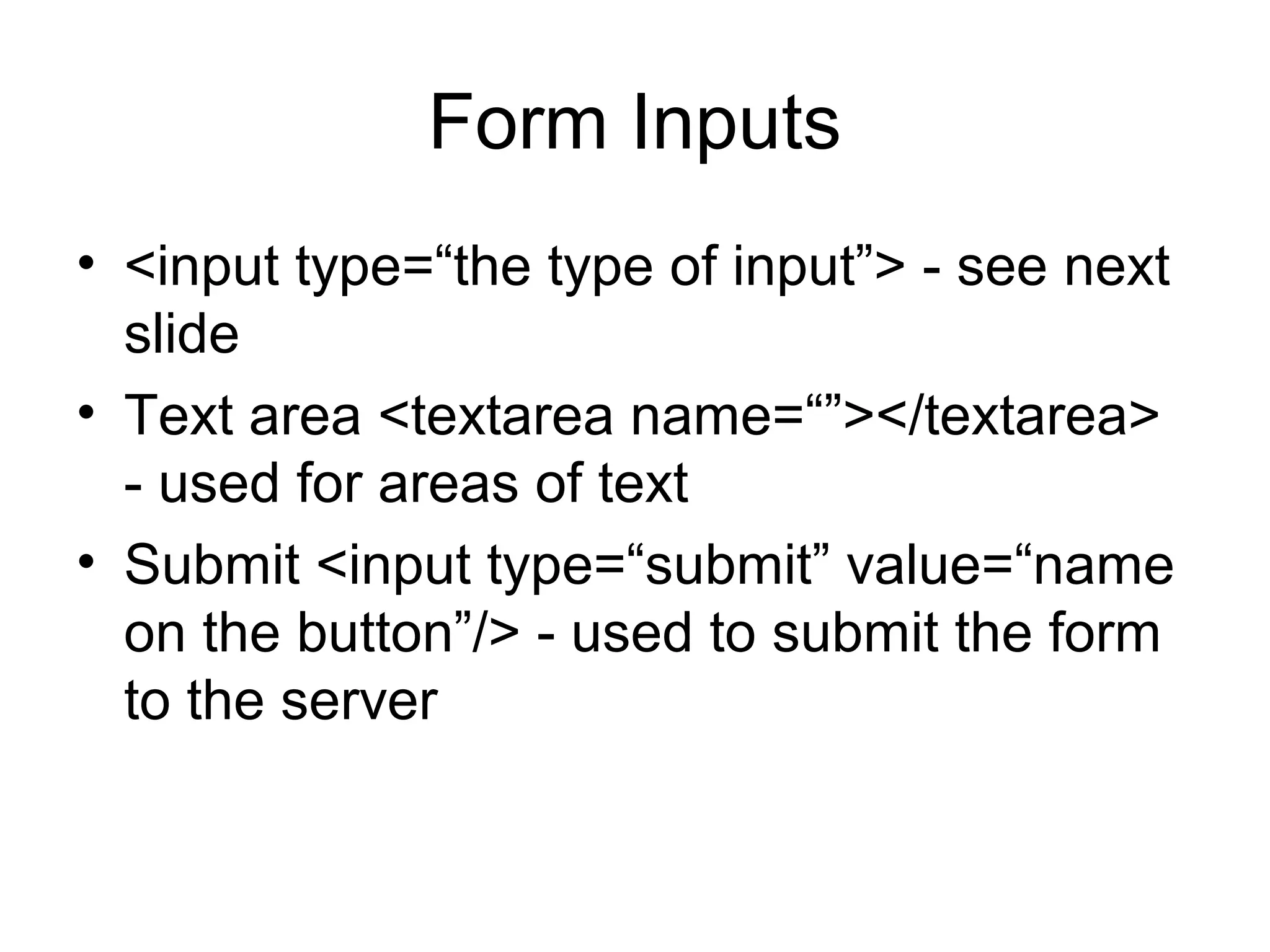 Form Inputs

• <input type=“the type of input”> - see next slide
• Text area <textarea name=“”></textarea> - used for areas of text
• Submit <input type=“submit” value=“name on the button”/> - used to submit the form to the server